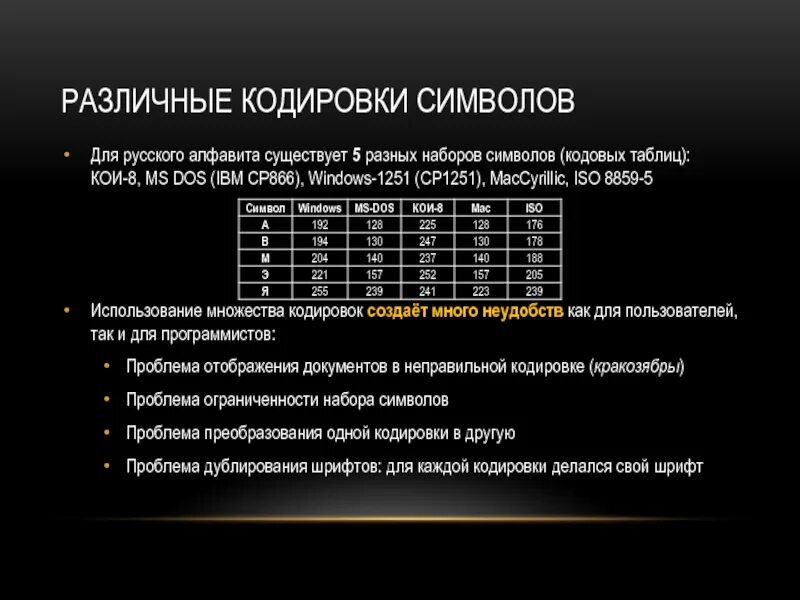 РАЗЛИЧНЫЕ КОДИРОВКИ СИМВОЛОВ

• Для русского алфавита существует 5 разных наборов символов (кодовых таблиц): КОИ-8, MS DOS (IBM CP866), Windows-1251 (CP1251), MacCyrillic, ISO 8859-5

| Символ | Windows | MS-DOS | КОИ-8 | Mac | ISO |
|---|---|---|---|---|---|
| А | 192 | 128 | 225 | 128 | 176 |
| В | 194 | 130 | 247 | 130 | 178 |
| М | 204 | 140 | 237 | 140 | 188 |
| Э | 221 | 157 | 252 | 157 | 205 |
| Я | 255 | 239 | 241 | 223 | 239 |

• Использование множества кодировок создаёт много неудобств как для пользователей, так и для программистов:

• Проблема отображения документов в неправильной кодировке (кракозябры)

• Проблема ограниченности набора символов

• Проблема преобразования одной кодировки в другую

• Проблема дублирования шрифтов: для каждой кодировки делался свой шрифт